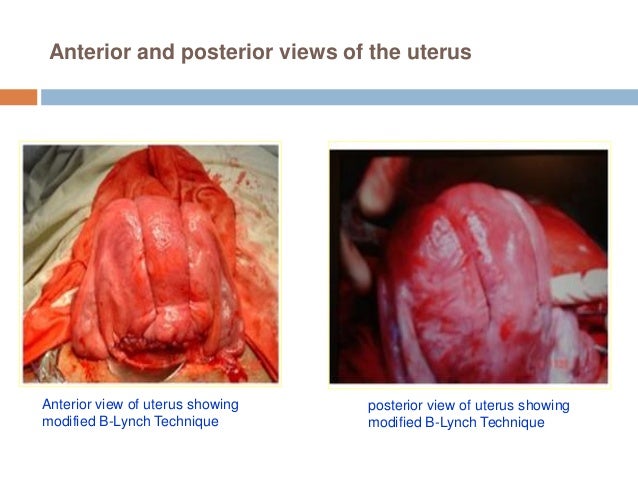 Anterior and posterior views of the uterus

Anterior view of uterus showing modified B-Lynch Technique

posterior view of uterus showing modified B-Lynch Technique